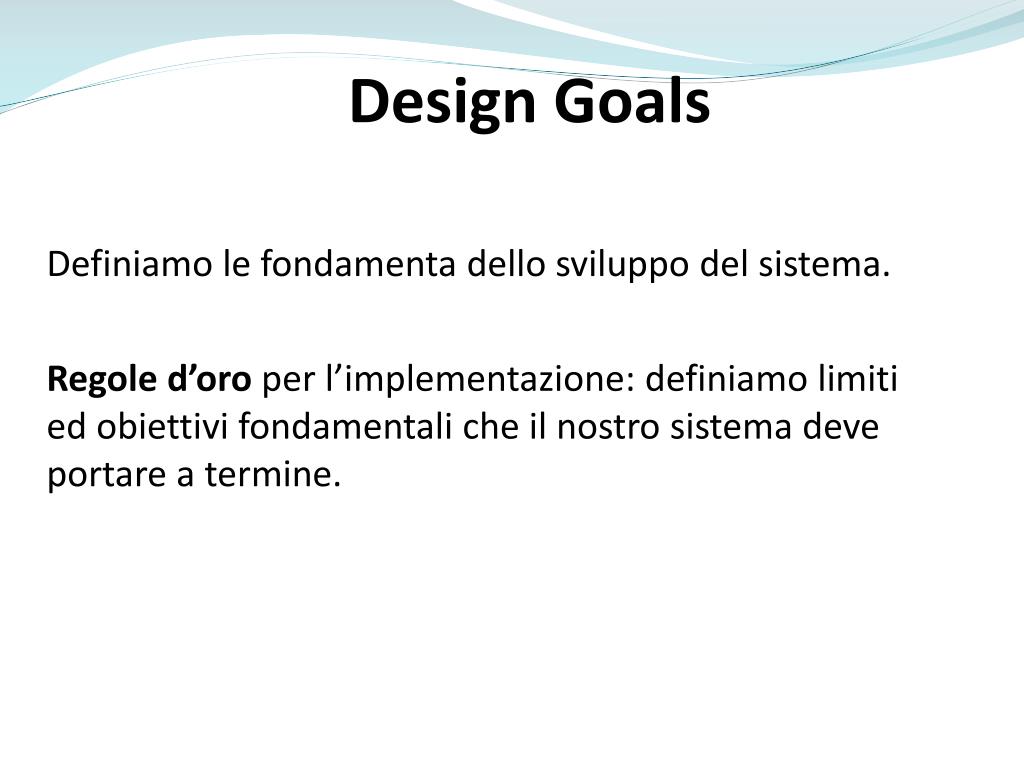 Design Goals

Definiamo le fondamenta dello sviluppo del sistema.

Regole d’oro per l’implementazione: definiamo limiti ed obiettivi fondamentali che il nostro sistema deve portare a termine.